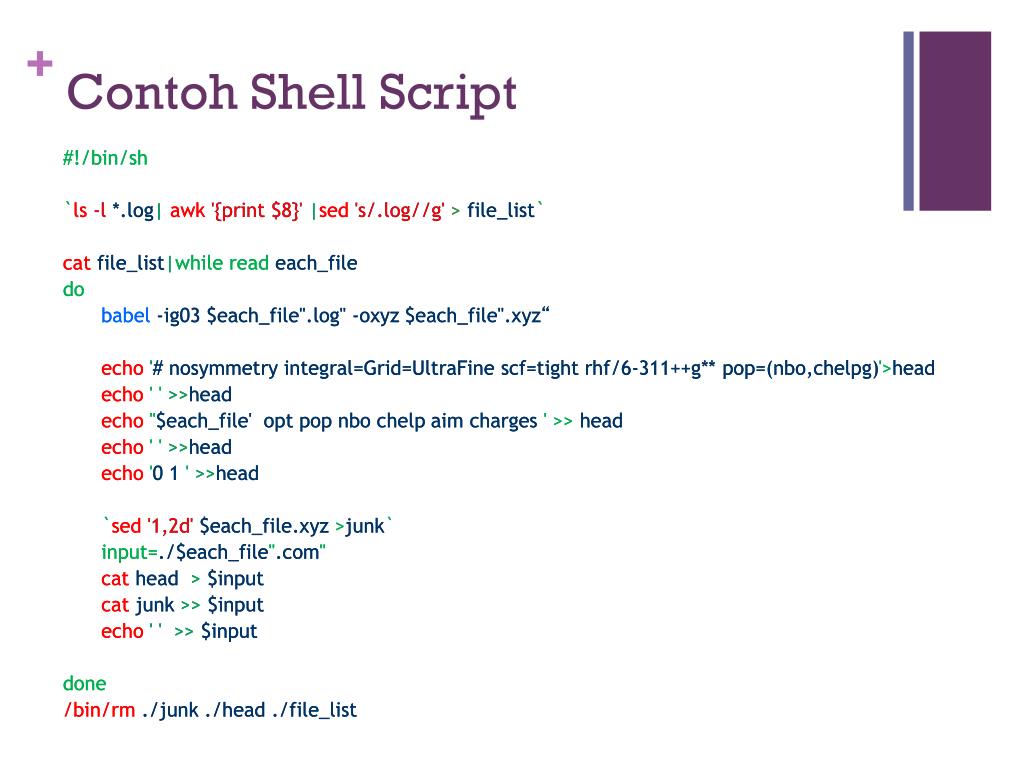 + Contoh Shell Script

#!/bin/sh

`ls -l *.log| awk '{print $8}' |sed 's/.log//g' > file_list`

cat file_list|while read each_file
do
babel -ig03 $each_file".log" -oxyz $each_file".xyz“

echo '# nosymmetry integral=Grid=UltraFine scf=tight rhf/6-311++g** pop=(nbo,chelpg)'>head
echo ' ' >>head
echo "$each_file'  opt pop nbo chelp aim charges ' >> head
echo ' ' >>head
echo '0 1 ' >>head

`sed '1,2d' $each_file.xyz >junk`
input=./$each_file".com"
cat head  > $input
cat junk >> $input
echo ' '  >> $input

done
/bin/rm ./junk ./head ./file_list